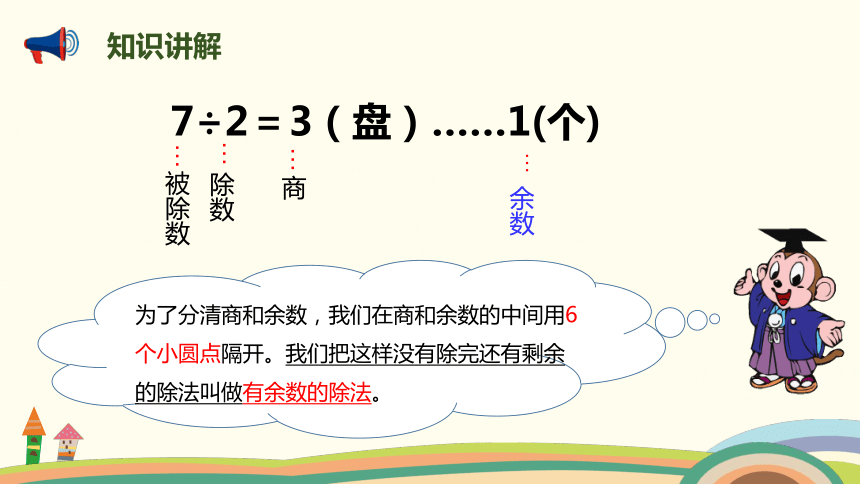 知识讲解

$7 \div 2 = 3$（盘）……1(个)

被除数

除数

商

余数

为了分清商和余数，我们在商和余数的中间用6个小圆点隔开。我们把这样没有除完还有剩余的除法叫做有余数的除法。